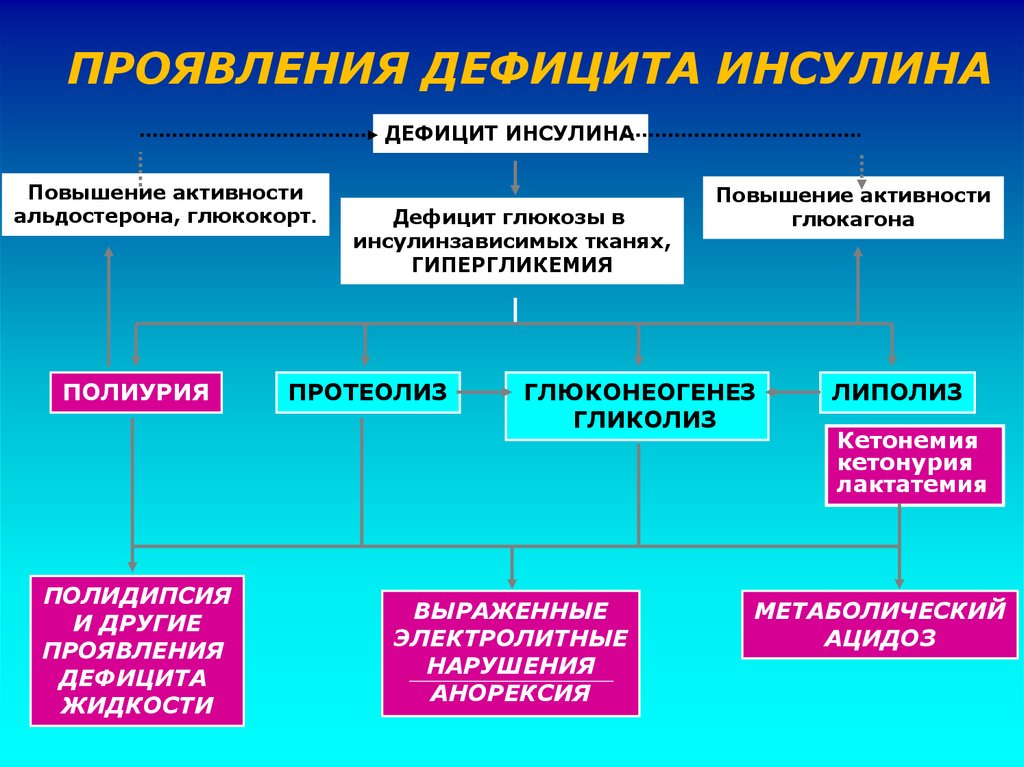 ПРОЯВЛЕНИЯ ДЕФИЦИТА ИНСУЛИНА

ДЕФИЦИТ ИНСУЛИНА

Повышение активности альдостерона, глюкокорт.

Дефицит глюкозы в инсулинзависимых тканях, ГИПЕРГЛИКЕМИЯ

Повышение активности глюкагона

ПОЛИУРИЯ

ПРОТЕОЛИЗ

ГЛЮКОНЕОГЕНЕЗ ГЛИКОЛИЗ

ЛИПОЛИЗ

Кетонемия кетонурия лактатемия

ПОЛИДИПСИЯ И ДРУГИЕ ПРОЯВЛЕНИЯ ДЕФИЦИТА ЖИДКОСТИ

ВЫРАЖЕННЫЕ ЭЛЕКТРОЛИТНЫЕ НАРУШЕНИЯ

АНОРЕКСИЯ

МЕТАБОЛИЧЕСКИЙ АЦИДОЗ